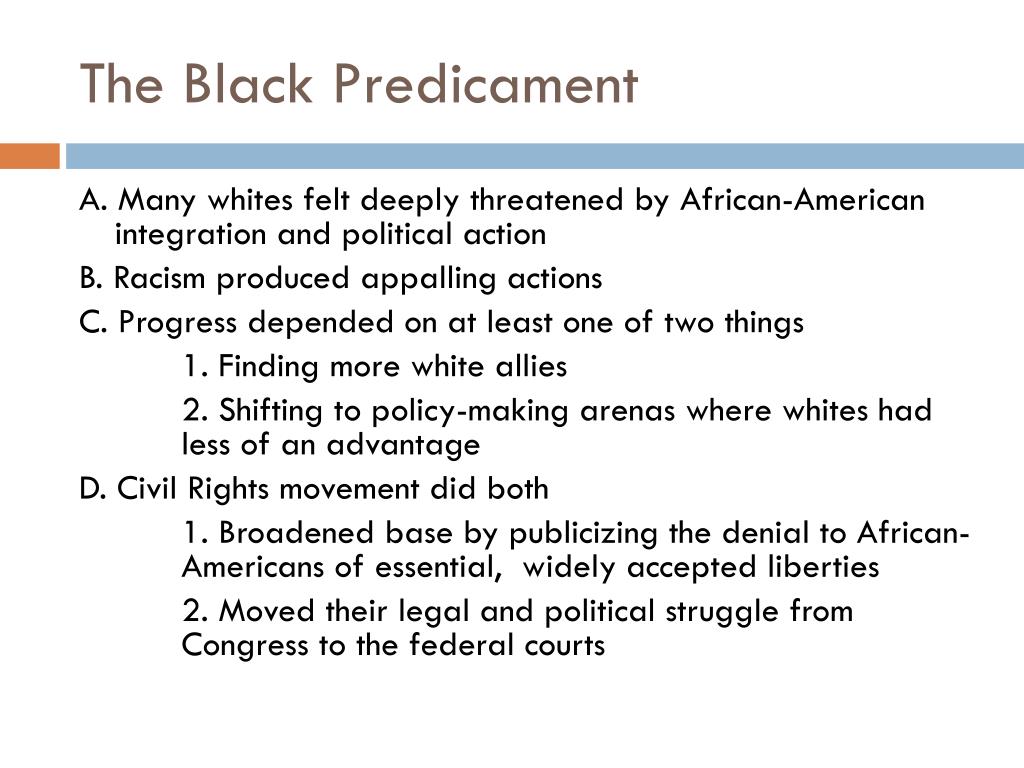 The Black Predicament

A. Many whites felt deeply threatened by African-American integration and political action

B. Racism produced appalling actions

C. Progress depended on at least one of two things

1. Finding more white allies

2. Shifting to policy-making arenas where whites had less of an advantage

D. Civil Rights movement did both

1. Broadened base by publicizing the denial to African-Americans of essential, widely accepted liberties

2. Moved their legal and political struggle from Congress to the federal courts